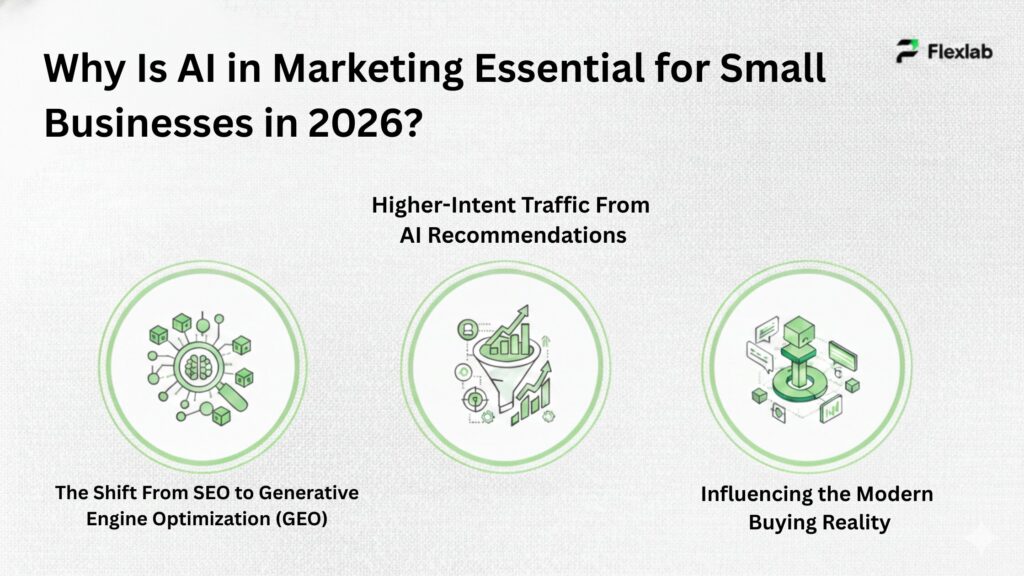 Why Is AI in Marketing Essential for Small Businesses in 2026?

Flexlab

Higher-Intent Traffic From AI Recommendations

The Shift From SEO to Generative Engine Optimization (GEO)

Influencing the Modern Buying Reality